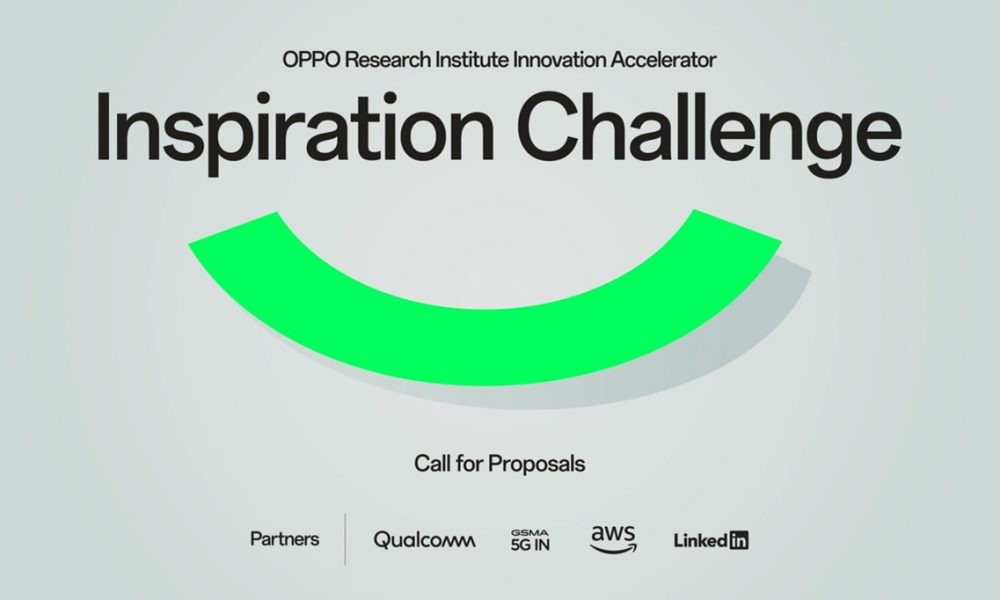 OPPO Research Institute Innovation Accelerator

Inspiration Challenge

Call for Proposals

Partners Qualcomm GSMA 5G IN aws LinkedIn